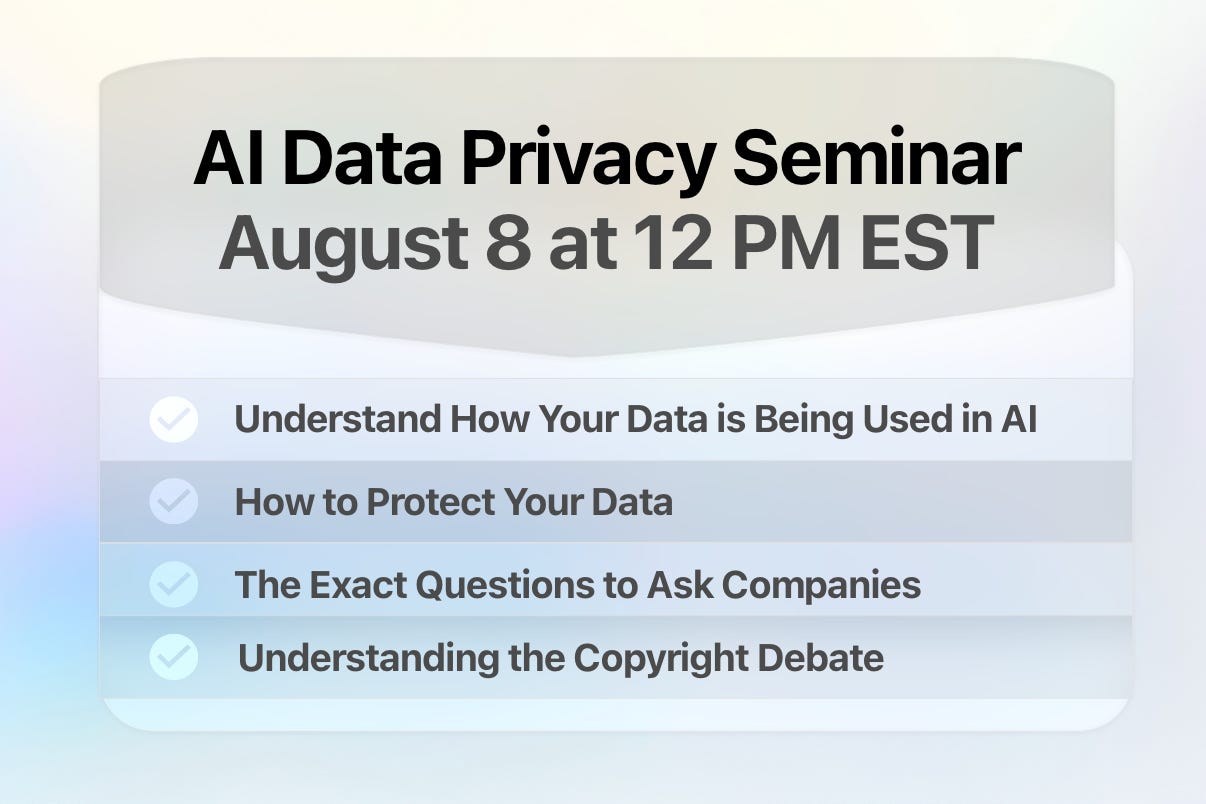 AI Data Privacy Seminar
August 8 at 12 PM EST

Understand How Your Data is Being Used in AI

How to Protect Your Data

The Exact Questions to Ask Companies

Understanding the Copyright Debate